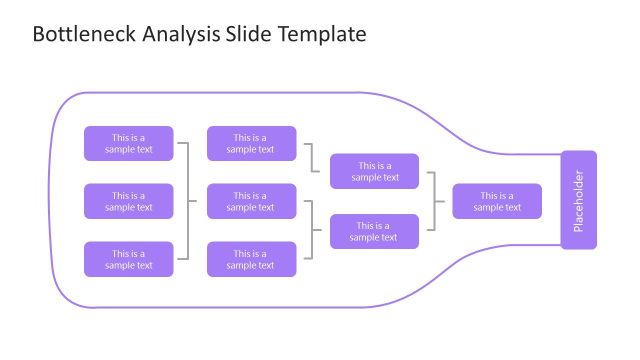 Bottleneck Analysis Slide Template

This is a sample text

This is a sample text

This is a sample text

This is a sample text

This is a sample text

This is a sample text

This is a sample text

This is a sample text

This is a sample text

Placeholder